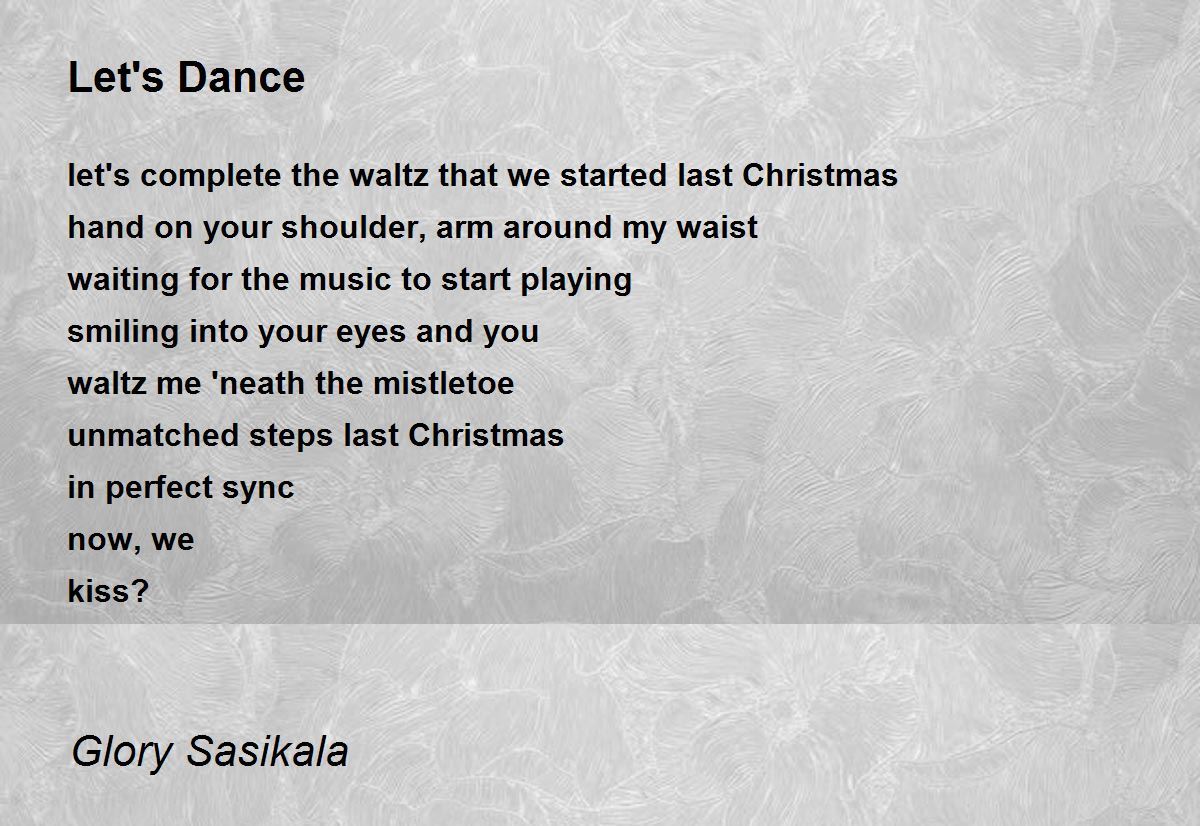 Let's Dance

let's complete the waltz that we started last Christmas
hand on your shoulder, arm around my waist
waiting for the music to start playing
smiling into your eyes and you
waltz me 'neath the mistletoe
unmatched steps last Christmas
in perfect sync
now, we
kiss?

Glory Sasikala